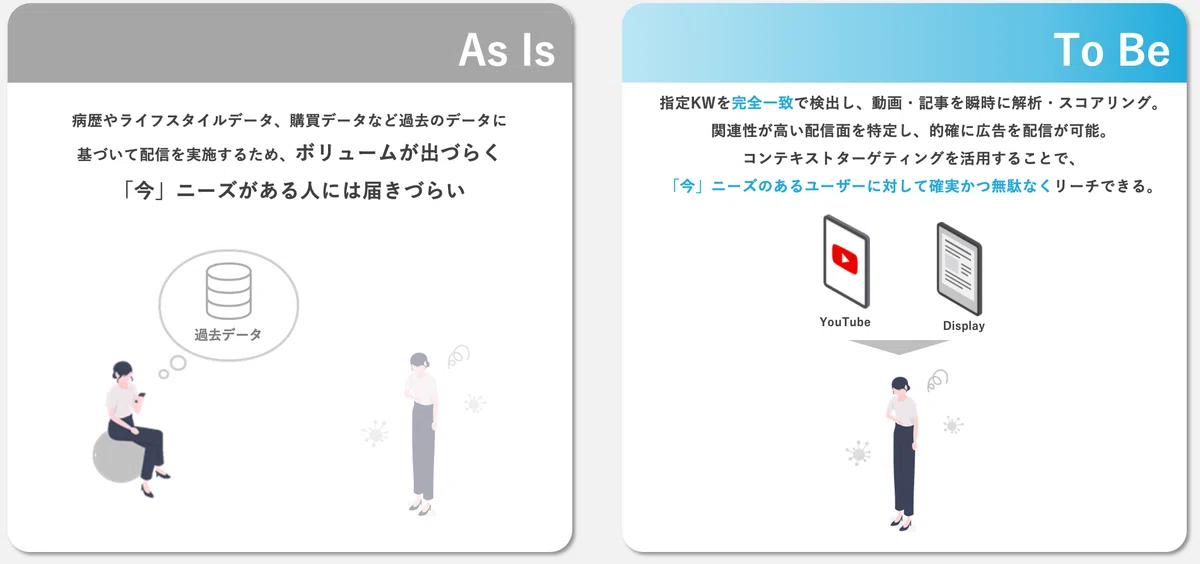 As Is

病歴やライフスタイルデータ、購買データなど過去のデータに基づいて配信を実施するため、ボリュームが出づらく「今」ニーズがある人には届きづらい

過去データ

To Be

指定KWを完全一致で検出し、動画・記事を瞬時に解析・スコアリング。関連性が高い配信面を特定し、的確に広告を配信が可能。コンテキストターゲティングを活用することで、「今」ニーズのあるユーザーに対して確実かつ無駄なくリーチできる。

YouTube

Display